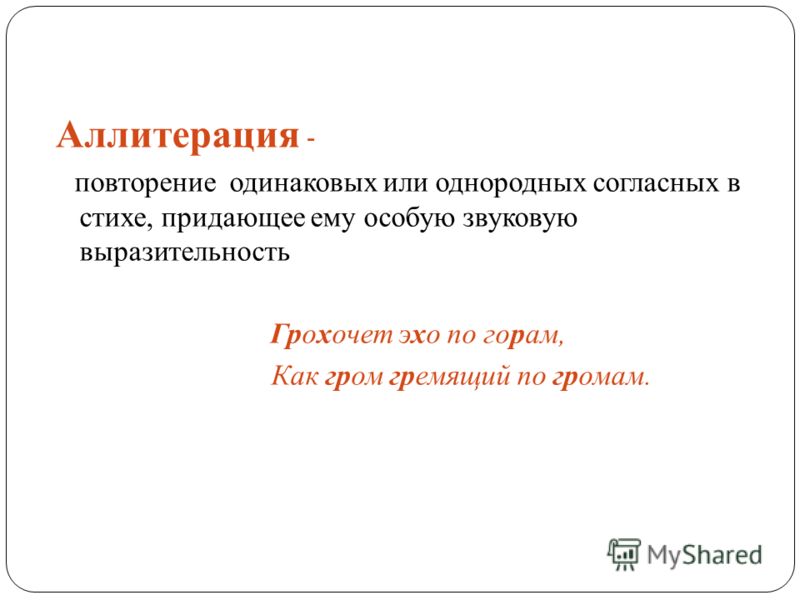 Аллитерация -

повторение одинаковых или однородных согласных в стихе, придающее ему особую звуковую выразительность

Грохочет эхо по горам,
Как гром гремящий по громам.

MyShared